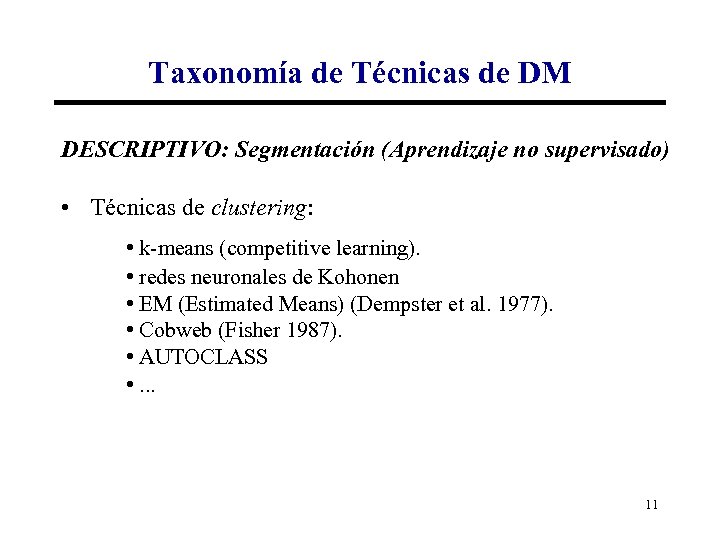 Taxonomía de Técnicas de DM

DESCRIPTIVO: Segmentación (Aprendizaje no supervisado)

• Técnicas de clustering:

• k-means (competitive learning).
• redes neuronales de Kohonen
• EM (Estimated Means) (Dempster et al. 1977).
• Cobweb (Fisher 1987).
• AUTOCLASS
• ...

11